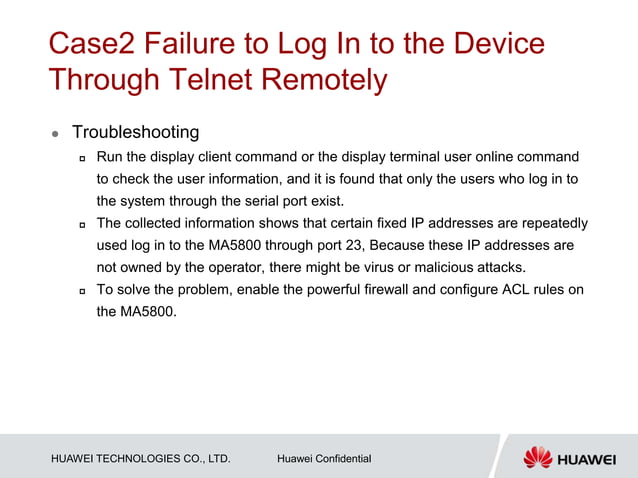 Case2 Failure to Log In to the Device Through Telnet Remotely

Troubleshooting

Run the display client command or the display terminal user online command to check the user information, and it is found that only the users who log in to the system through the serial port exist.

The collected information shows that certain fixed IP addresses are repeatedly used log in to the MA5800 through port 23, Because these IP addresses are not owned by the operator, there might be virus or malicious attacks.

To solve the problem, enable the powerful firewall and configure ACL rules on the MA5800.

HUAWEI TECHNOLOGIES CO., LTD.

Huawei Confidential

HUAWEI